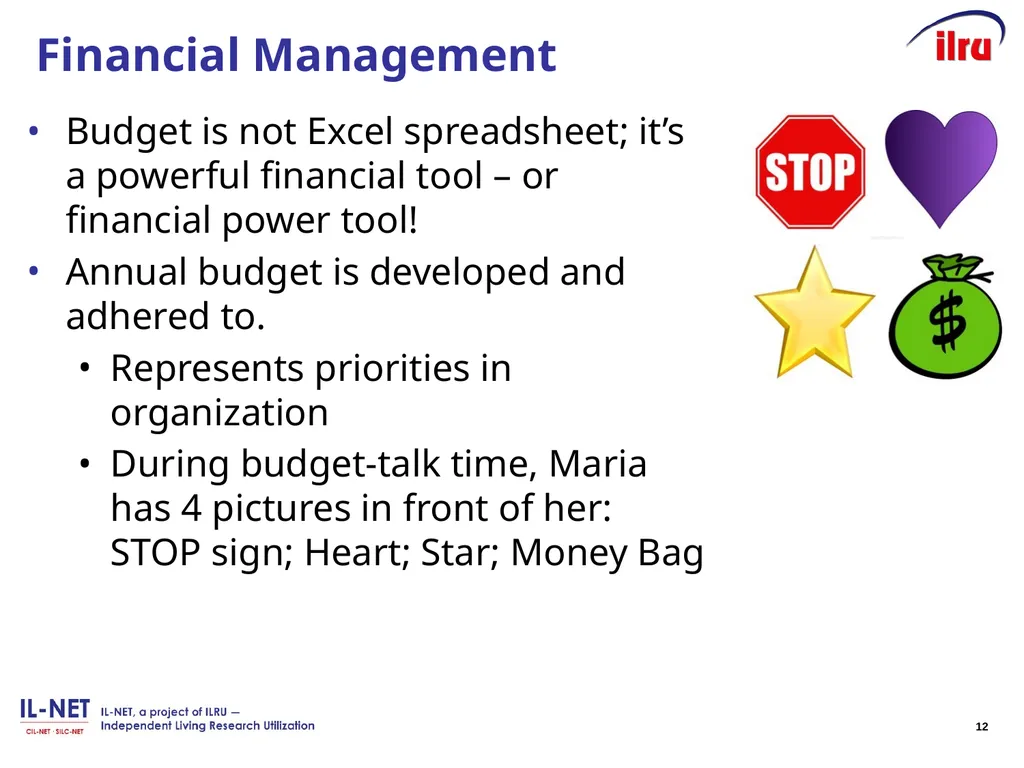 Financial Management

ilru

• Budget is not Excel spreadsheet; it's a powerful financial tool – or financial power tool!
• Annual budget is developed and adhered to.
  • Represents priorities in organization
  • During budget-talk time, Maria has 4 pictures in front of her: STOP sign; Heart; Star; Money Bag

STOP

$

IL-NET
CIL-NET · SILC-NET

IL-NET, a project of ILRU — Independent Living Research Utilization

12